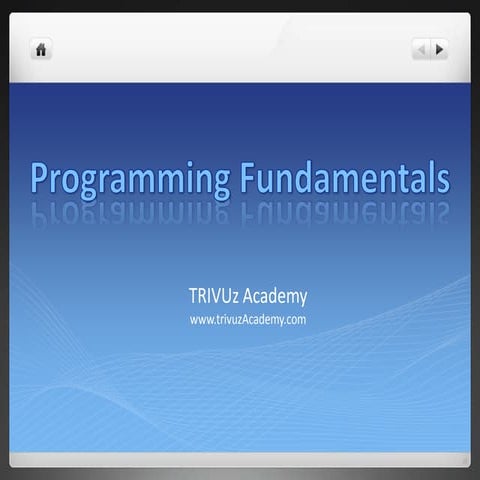 Programming Fundamentals

TRIVUz Academy
www.trivuzAcademy.com